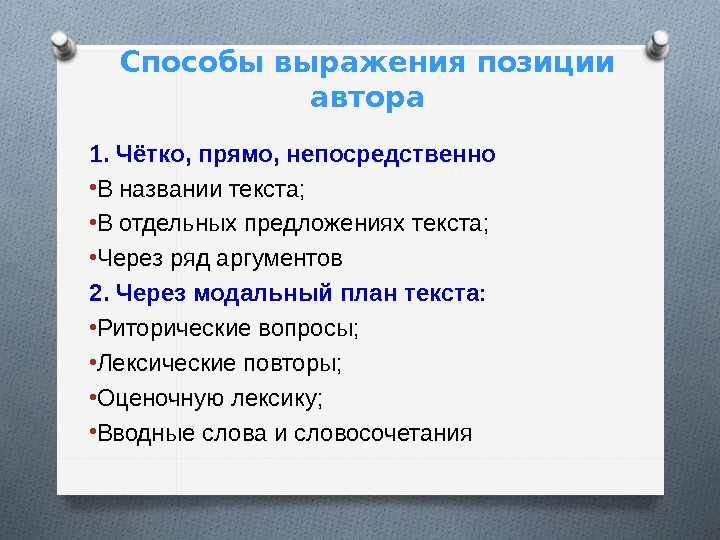 Способы выражения позиции автора

1. Чётко, прямо, непосредственно

•В названии текста;

•В отдельных предложениях текста;

•Через ряд аргументов

2. Через модальный план текста:

•Риторические вопросы;

•Лексические повторы;

•Оценочную лексику;

•Вводные слова и словосочетания